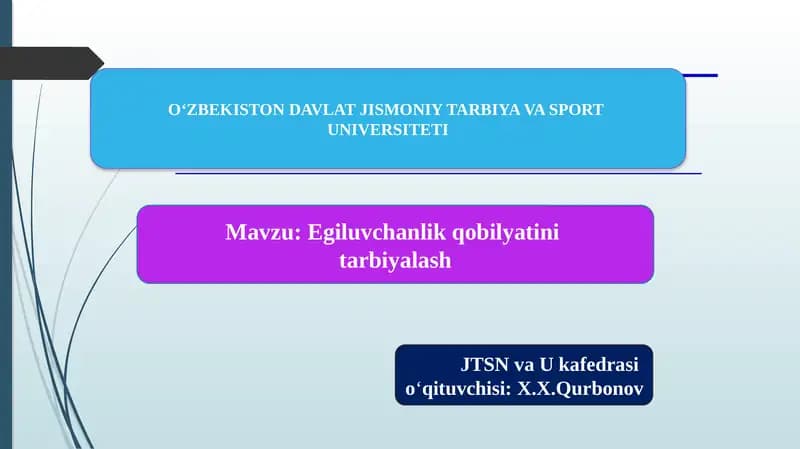 O‘ZBEKISTON DAVLAT JISMONIY TARBIYA VA SPORT UNIVERSITETI

Mavzu: Egiluvchanlik qobilyatini tarbiyalash

JTSN va U kafedrasi
o‘qituvchisi: X.X.Qurbonov